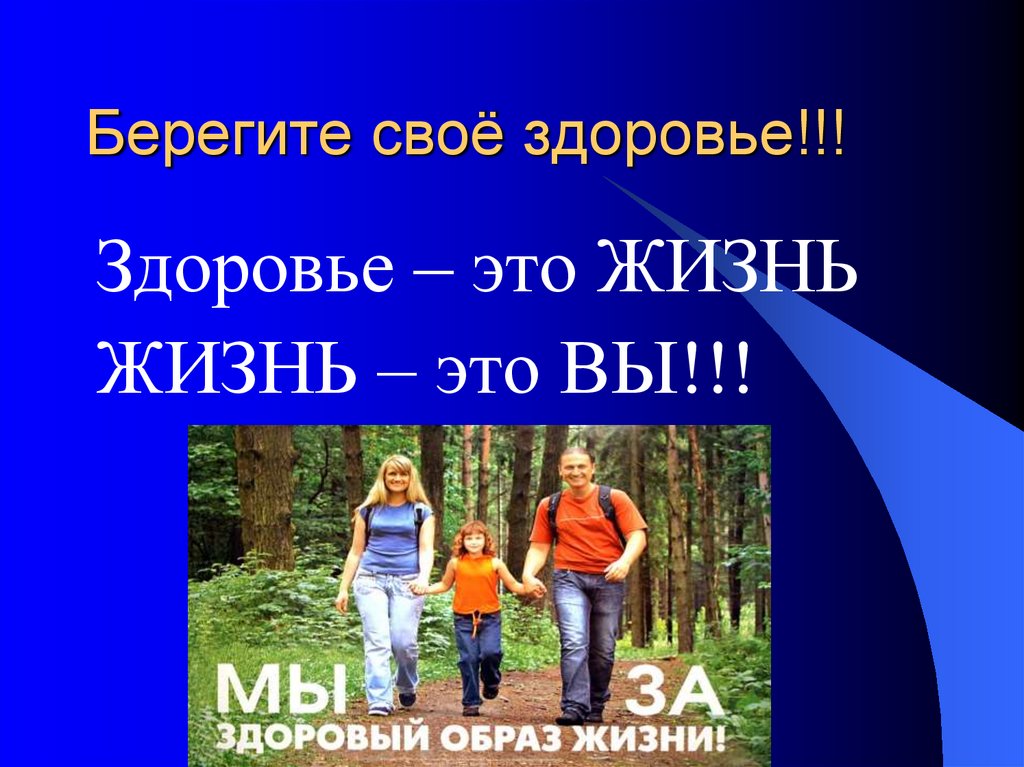 Берегите своё здоровье!!!

Здоровье – это ЖИЗНЬ
ЖИЗНЬ – это ВЫ!!!

МЫ ЗА
ЗДОРОВЫЙ ОБРАЗ ЖИЗНИ!